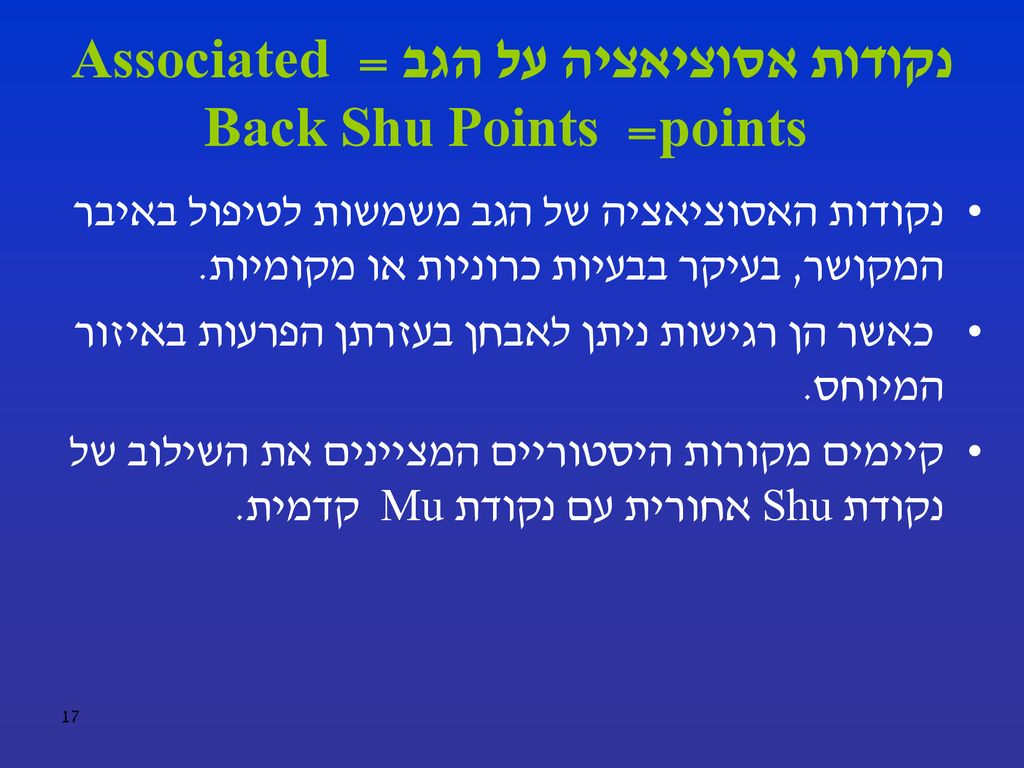 נקודות אסוציאציה על הגב = Associated points= Back Shu Points

• נקודות האסוציאציה של הגב משמשות לטיפול באיבר המקושר, בעיקר בבעיות כרוניות או מקומיות.

• כאשר הן רגישות ניתן לאבחן בעזרתן הפרעות באיזור המיוחס.

• קיימים מקורות היסטוריים המציינים את השילוב של נקודת Shu אחורית עם נקודת Mu קדמית.

17